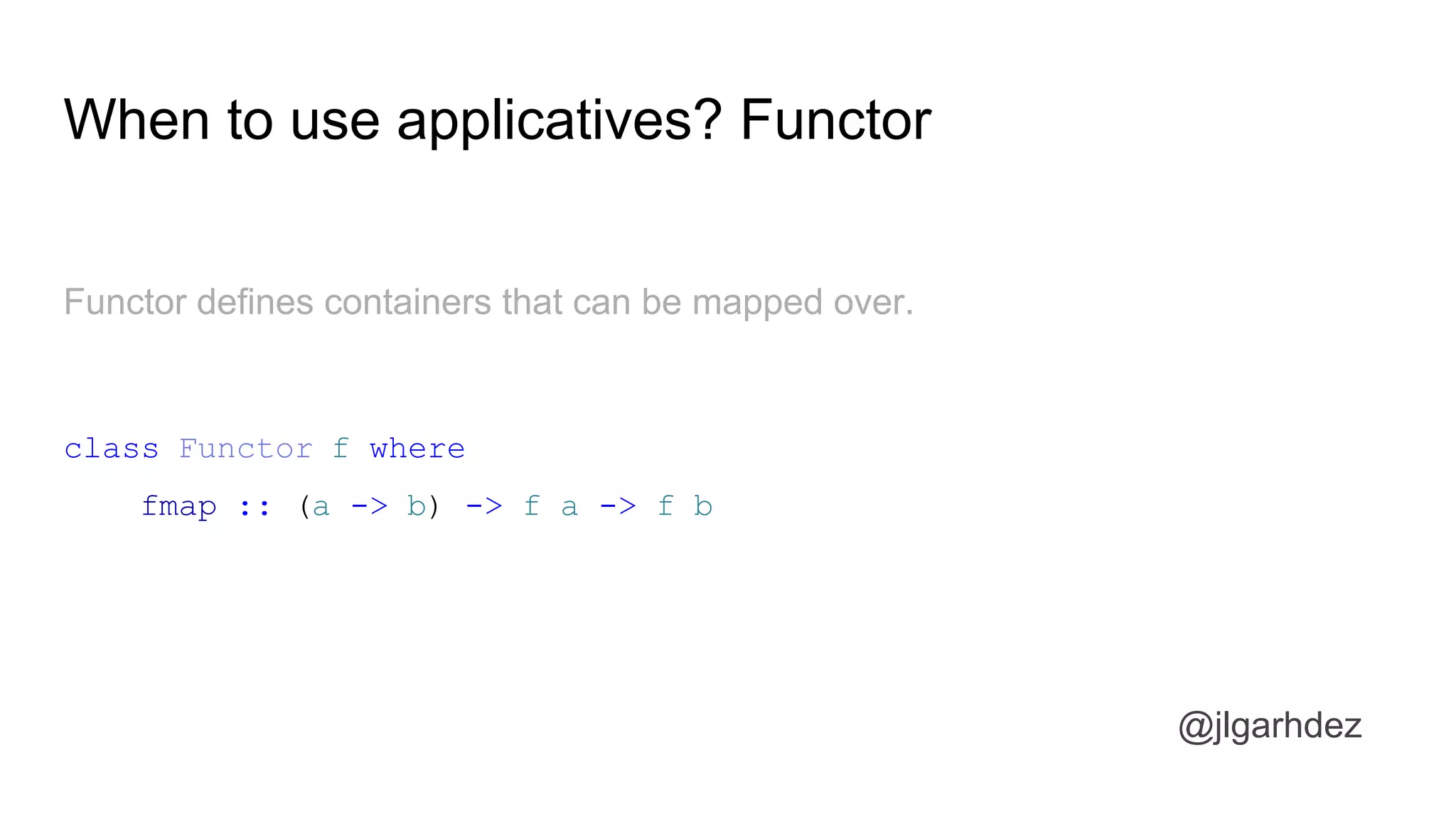 When to use applicatives? Functor

Functor defines containers that can be mapped over.

class Functor f where
    fmap :: (a -> b) -> f a -> f b

@jlgarhdez